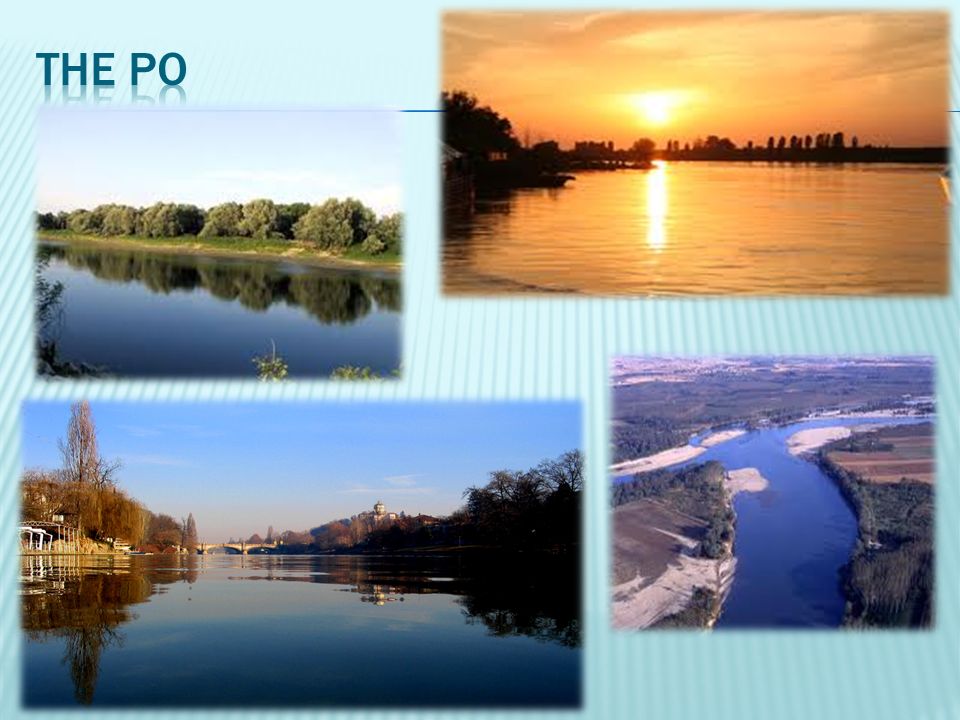 THE PO